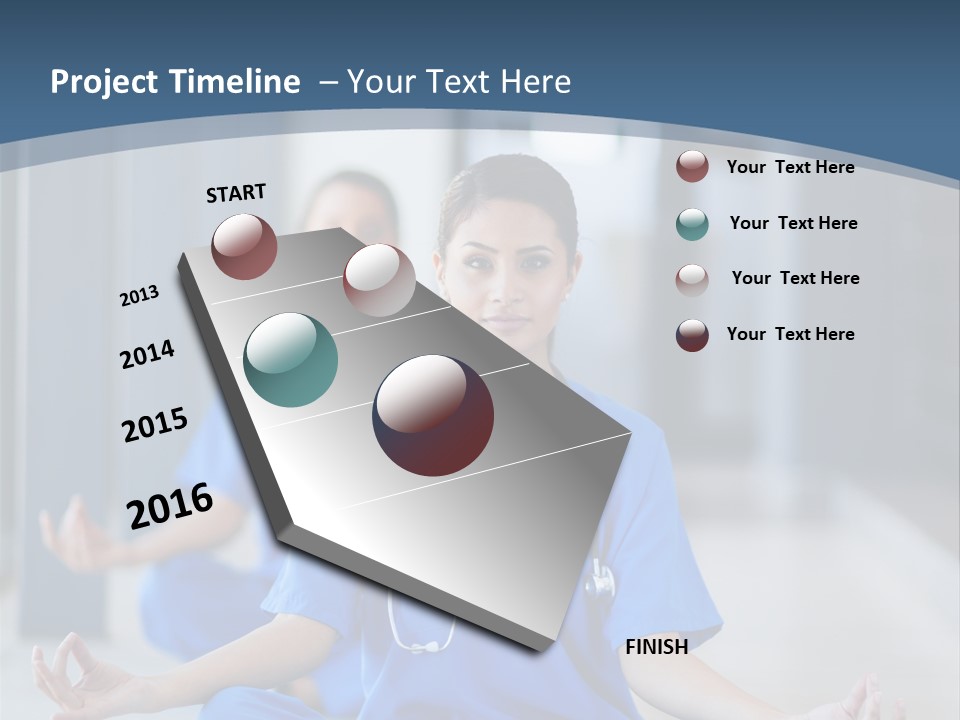 Project Timeline – Your Text Here

START

2013

2014

2015

2016

FINISH

Your Text Here

Your Text Here

Your Text Here

Your Text Here